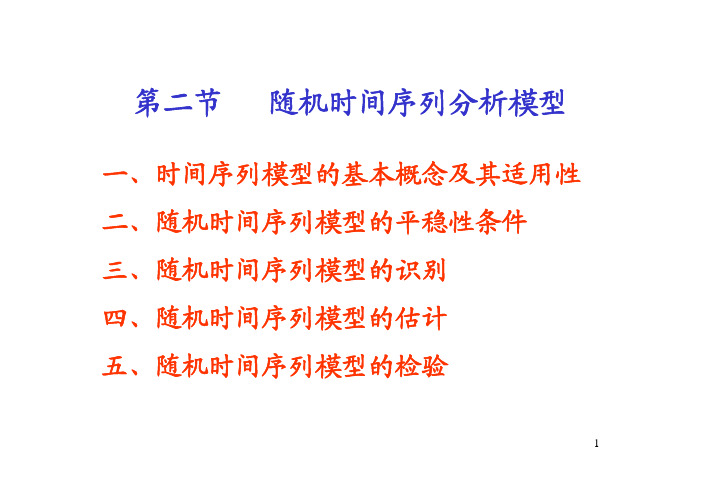 第二节　随机时间序列分析模型

一、时间序列模型的基本概念及其适用性

二、随机时间序列模型的平稳性条件

三、随机时间序列模型的识别

四、随机时间序列模型的估计

五、随机时间序列模型的检验

1